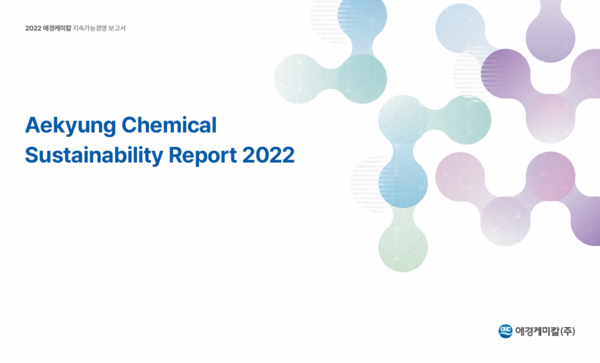 2022 애경케미칼 지속가능경영 보고서

Aekyung Chemical Sustainability Report 2022

애경케미칼(주)